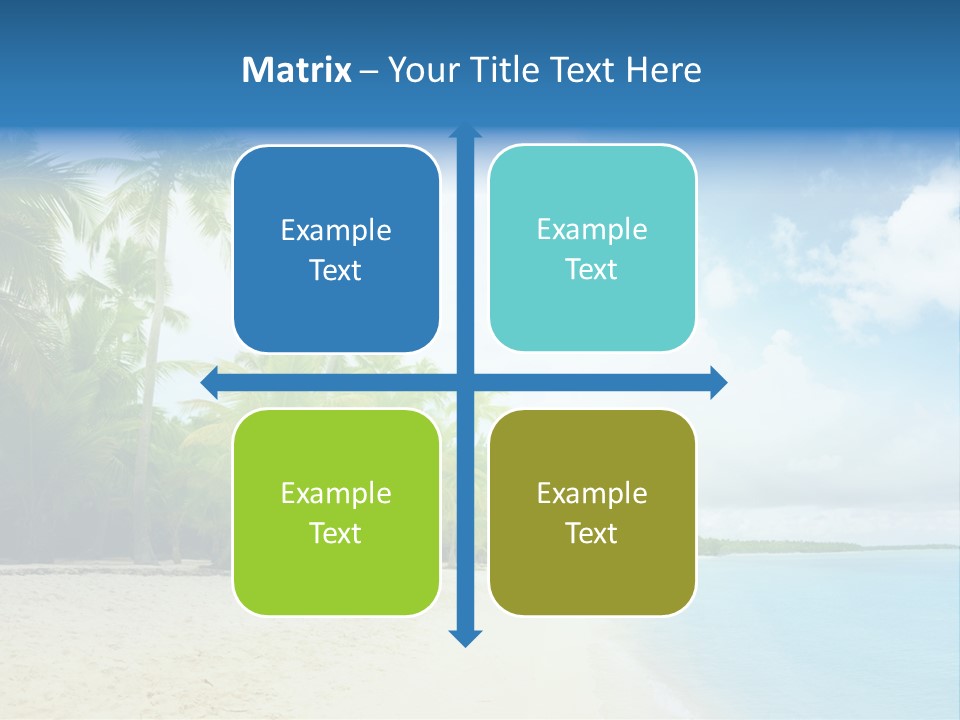 Matrix – Your Title Text Here

Example Text

Example Text

Example Text

Example Text